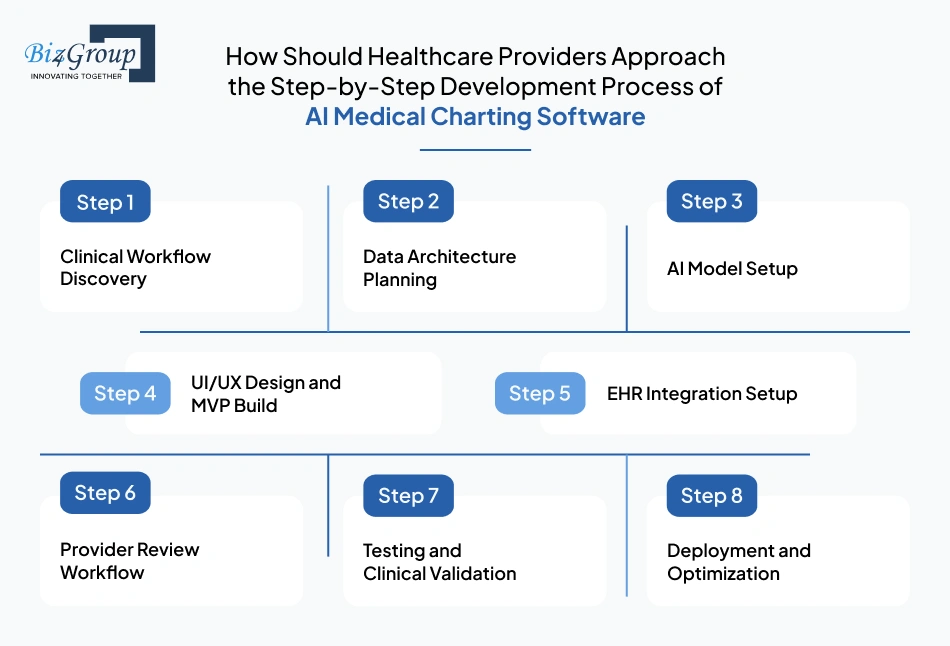 Biz4Group
INNOVATING TOGETHER

How Should Healthcare Providers Approach the Step-by-Step Development Process of AI Medical Charting Software

Step 1
Clinical Workflow Discovery

Step 2
Data Architecture Planning

Step 3
AI Model Setup

Step 4
UI/UX Design and MVP Build

Step 5
EHR Integration Setup

Step 6
Provider Review Workflow

Step 7
Testing and Clinical Validation

Step 8
Deployment and Optimization